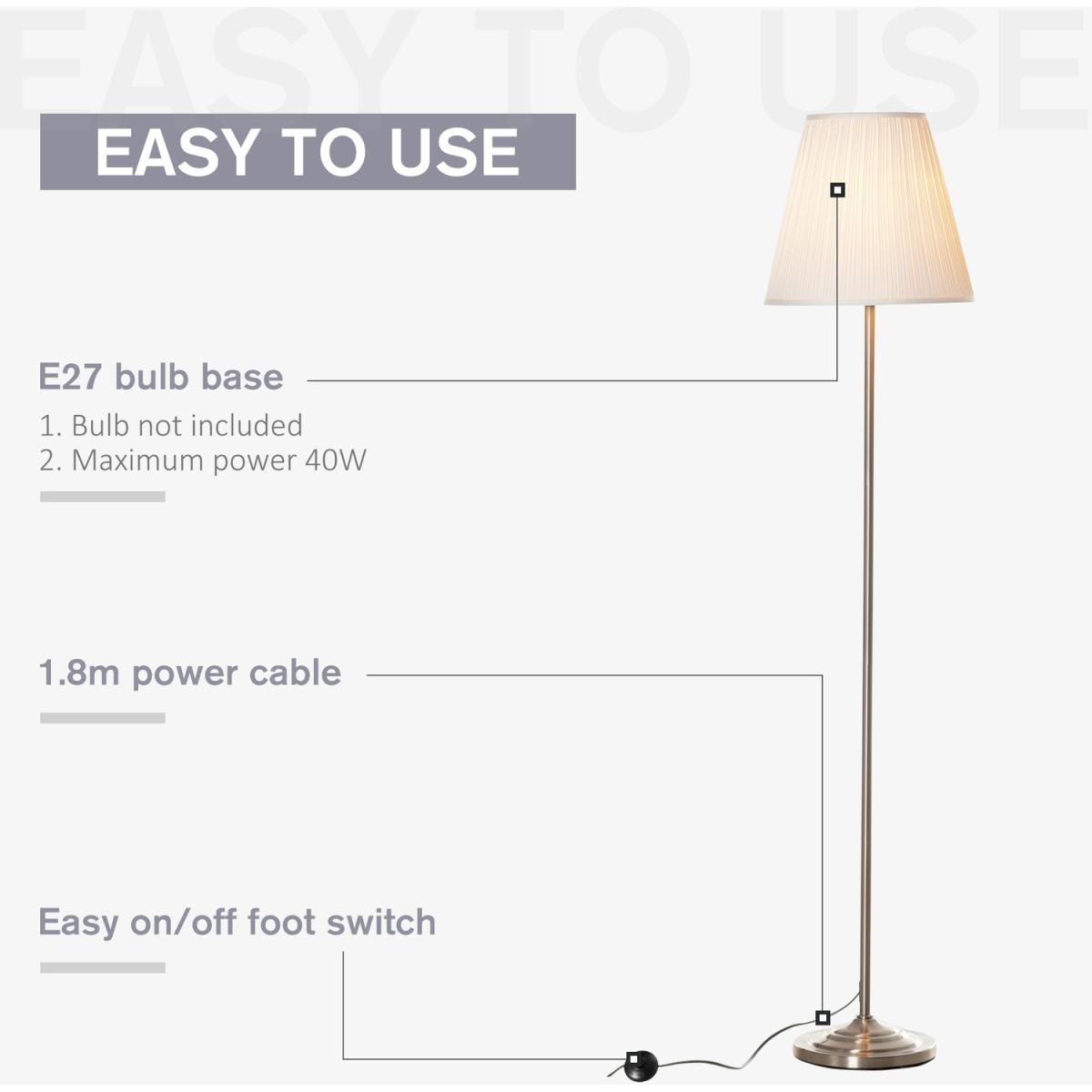 EASY TO USE

EASY TO USE

E27 bulb base

1. Bulb not included
2. Maximum power 40W

1.8m power cable

Easy on/off foot switch